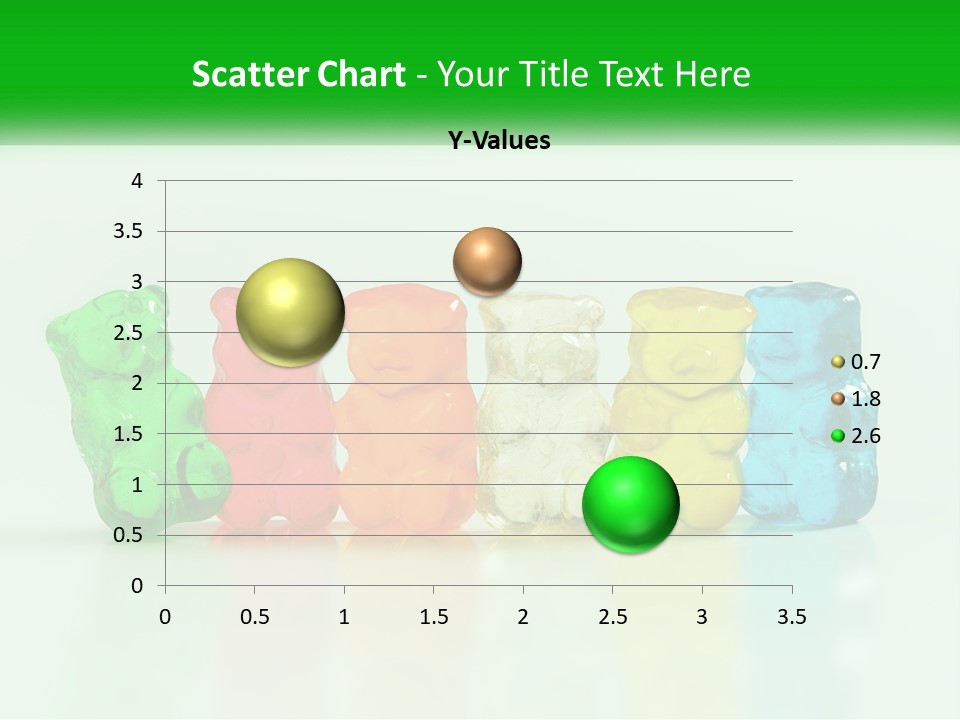 Scatter Chart - Your Title Text Here

Y-Values

4
3.5
3
2.5
2
1.5
1
0.5
0

0 0.5 1 1.5 2 2.5 3 3.5

0.7
1.8
2.6